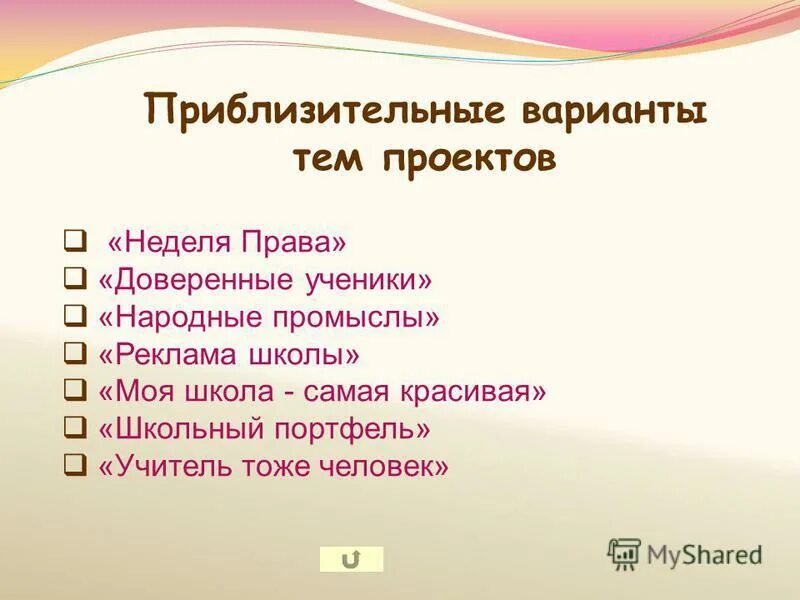 Приблизительные варианты тем проектов

❑ «Неделя Права»
❑ «Доверенные ученики»
❑ «Народные промыслы»
❑ «Реклама школы»
❑ «Моя школа - самая красивая»
❑ «Школьный портфель»
❑ «Учитель тоже человек»

MyShared